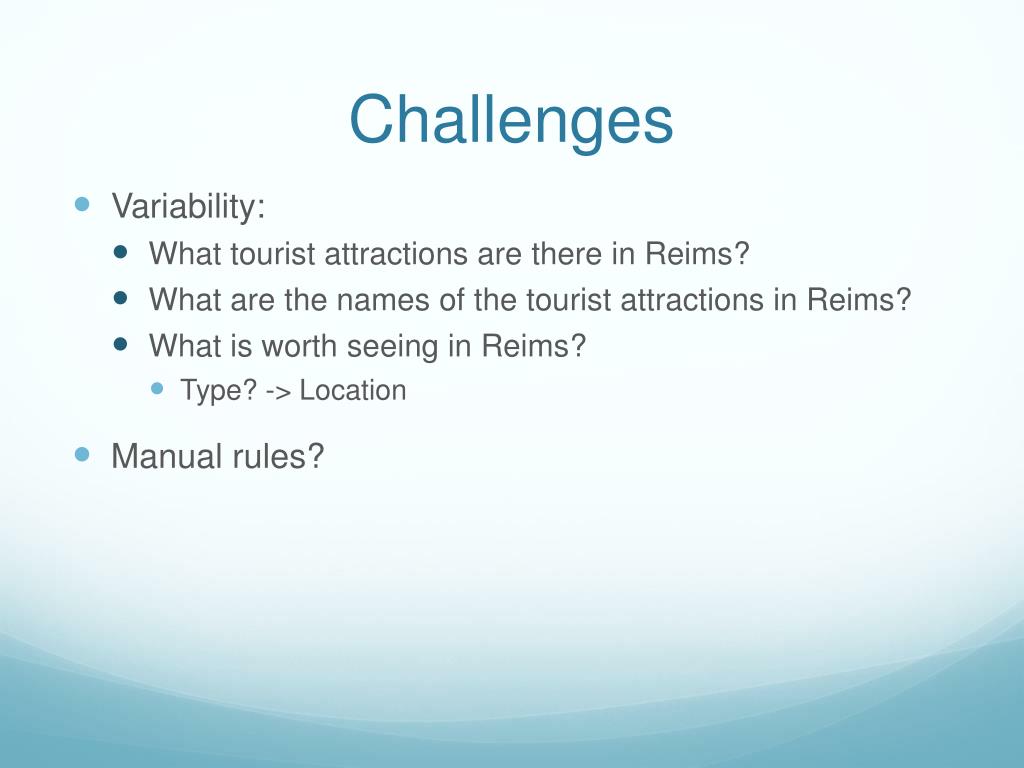 Challenges

- Variability:
  - What tourist attractions are there in Reims?
  - What are the names of the tourist attractions in Reims?
  - What is worth seeing in Reims?
    - Type? -> Location
- Manual rules?